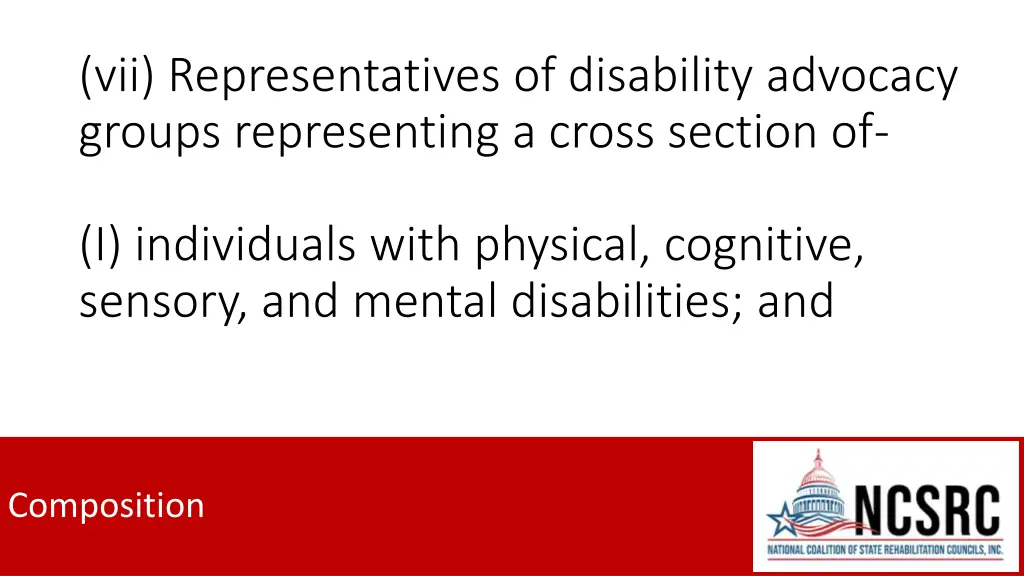 (vii) Representatives of disability advocacy groups representing a cross section of-

(I) individuals with physical, cognitive, sensory, and mental disabilities; and

Composition

NCSRC
NATIONAL COALITION OF STATE REHABILITATION COUNCILS, INC.